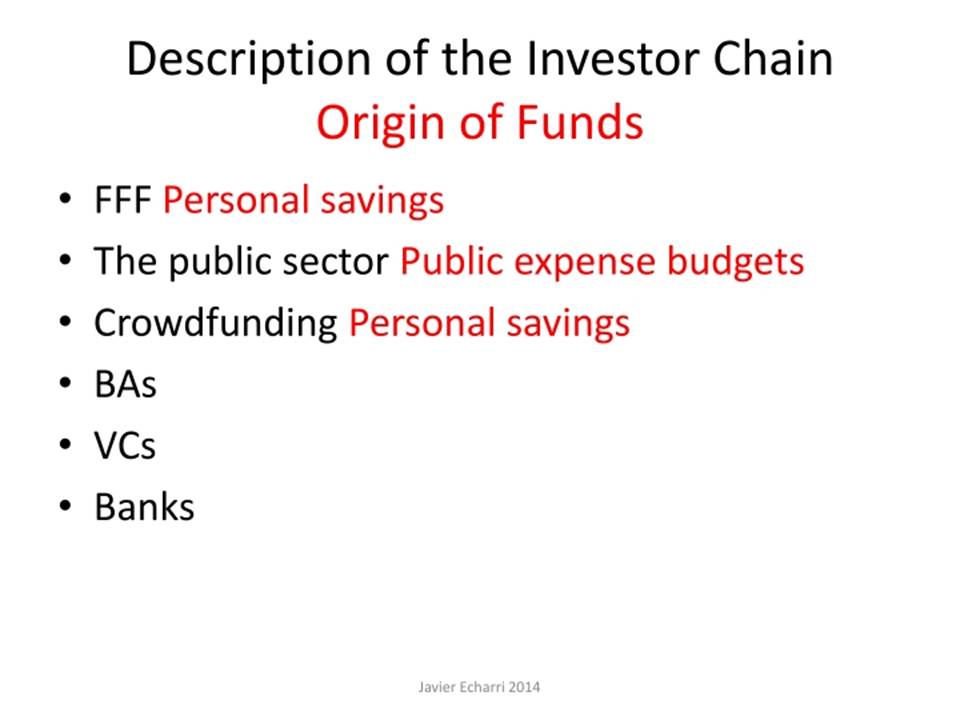 Description of the Investor Chain
Origin of Funds

• FFF Personal savings
• The public sector Public expense budgets
• Crowdfunding Personal savings
• BAs
• VCs
• Banks

Javier Echarri 2014